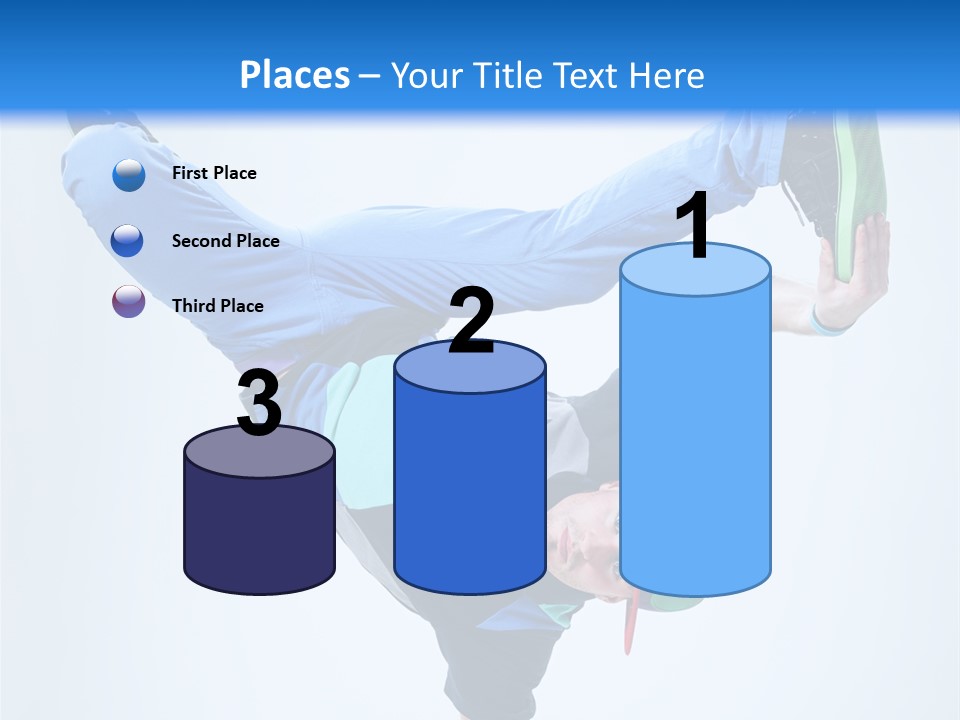 Places – Your Title Text Here

First Place

Second Place

Third Place

3

2

1